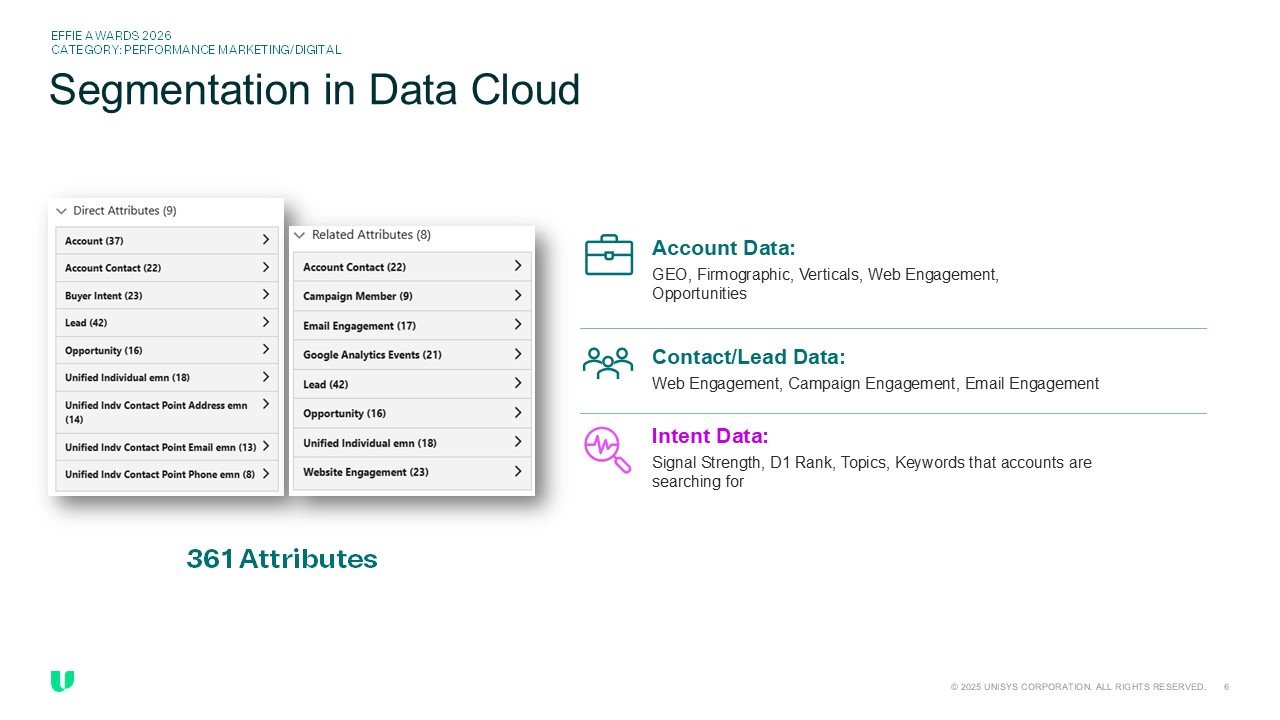 EFFIE AWARDS 2026
CATEGORY: PERFORMANCE MARKETING/DIGITAL

Segmentation in Data Cloud

Direct Attributes (9)

Account (37)
Account Contact (22)
Buyer Intent (23)
Lead (42)
Opportunity (16)
Unified Individual emn (18)
Unified Indv Contact Point Address emn (14)
Unified Indv Contact Point Email emn (13)
Unified Indv Contact Point Phone emn (8)

Related Attributes (8)

Account Contact (22)
Campaign Member (9)
Email Engagement (17)
Google Analytics Events (21)
Lead (42)
Opportunity (16)
Unified Individual emn (18)
Website Engagement (23)

361 Attributes

Account Data:
GEO, Firmographic, Verticals, Web Engagement, Opportunities

Contact/Lead Data:
Web Engagement, Campaign Engagement, Email Engagement

Intent Data:
Signal Strength, D1 Rank, Topics, Keywords that accounts are searching for

© 2025 UNISYS CORPORATION. ALL RIGHTS RESERVED. 6